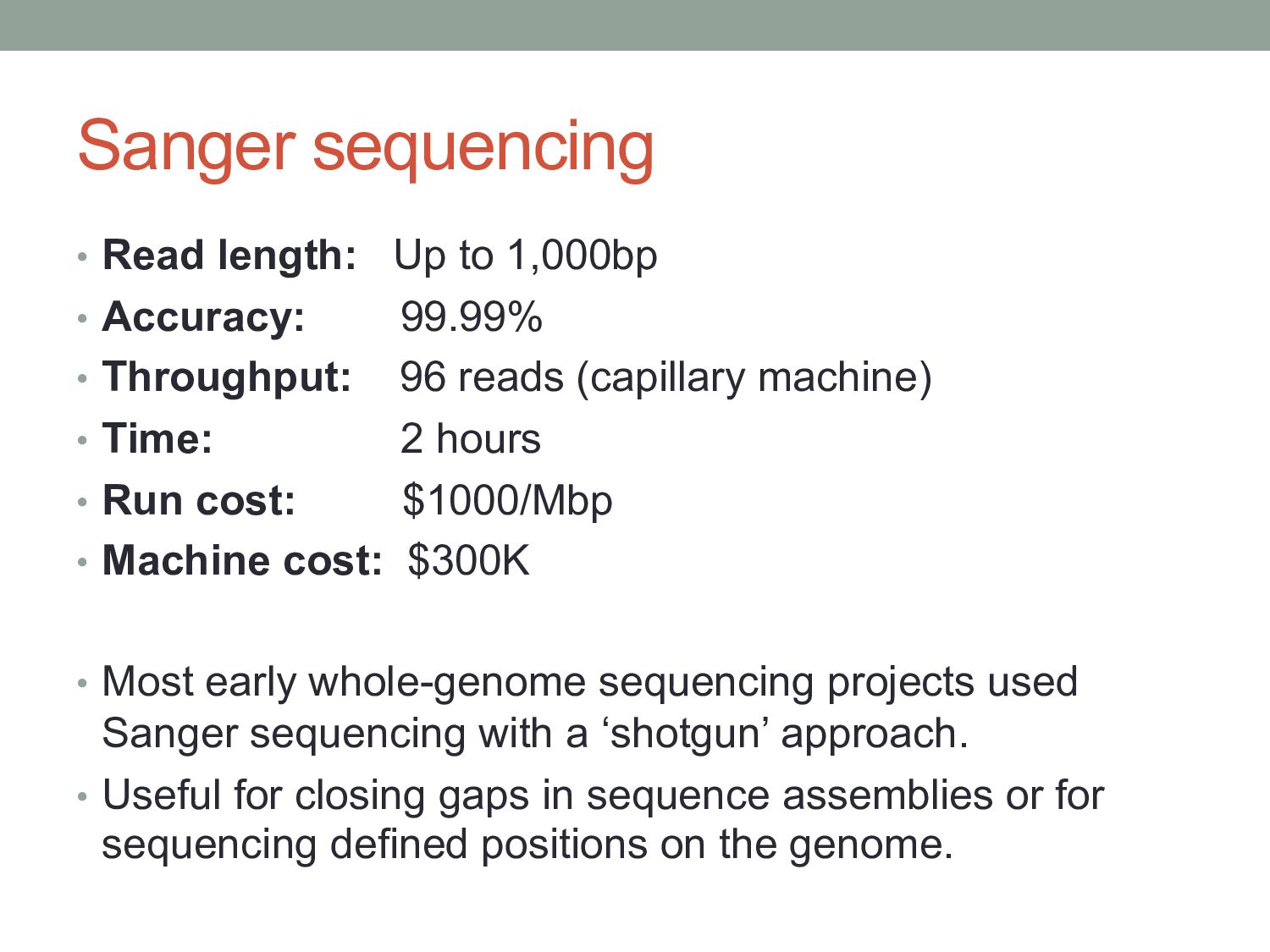 Sanger sequencing

• Read length: Up to 1,000bp
• Accuracy: 99.99%
• Throughput: 96 reads (capillary machine)
• Time: 2 hours
• Run cost: \$1000/Mbp
• Machine cost: \$300K

• Most early whole-genome sequencing projects used Sanger sequencing with a ‘shotgun’ approach.
• Useful for closing gaps in sequence assemblies or for sequencing defined positions on the genome.